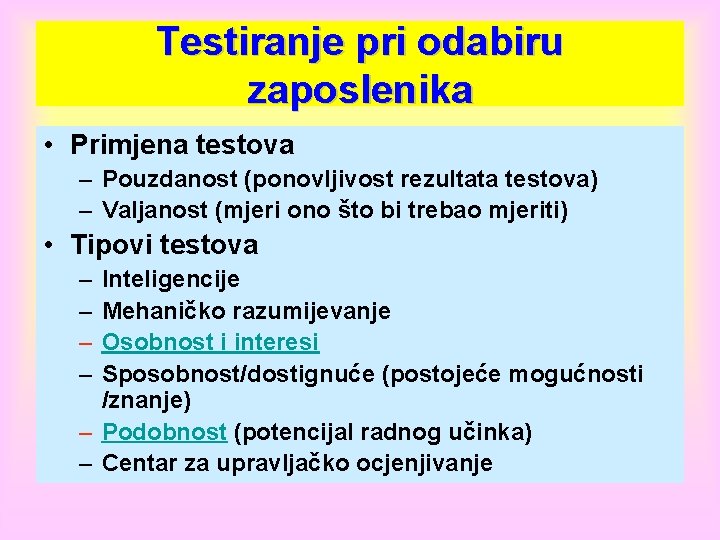 Testiranje pri odabiru zaposlenika

• Primjena testova
– Pouzdanost (ponovljivost rezultata testova)
– Valjanost (mjeri ono što bi trebao mjeriti)

• Tipovi testova
– Inteligencije
– Mehaničko razumijevanje
– Osobnost i interesi
– Sposobnost/dostignuće (postojeće mogućnosti /znanje)
– Podobnost (potencijal radnog učinka)
– Centar za upravljačko ocjenjivanje